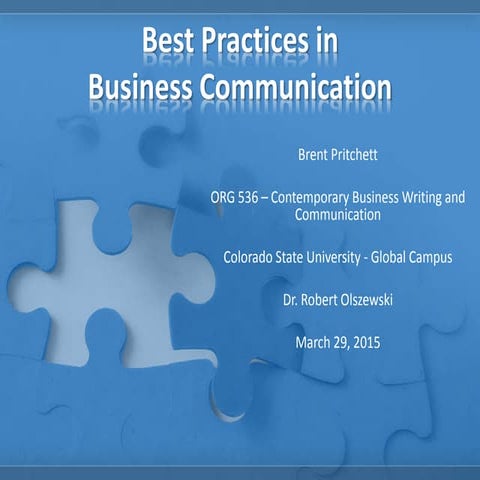 Best Practices in Business Communication

Brent Pritchett

ORG 536 – Contemporary Business Writing and Communication

Colorado State University - Global Campus

Dr. Robert Olszewski

March 29, 2015